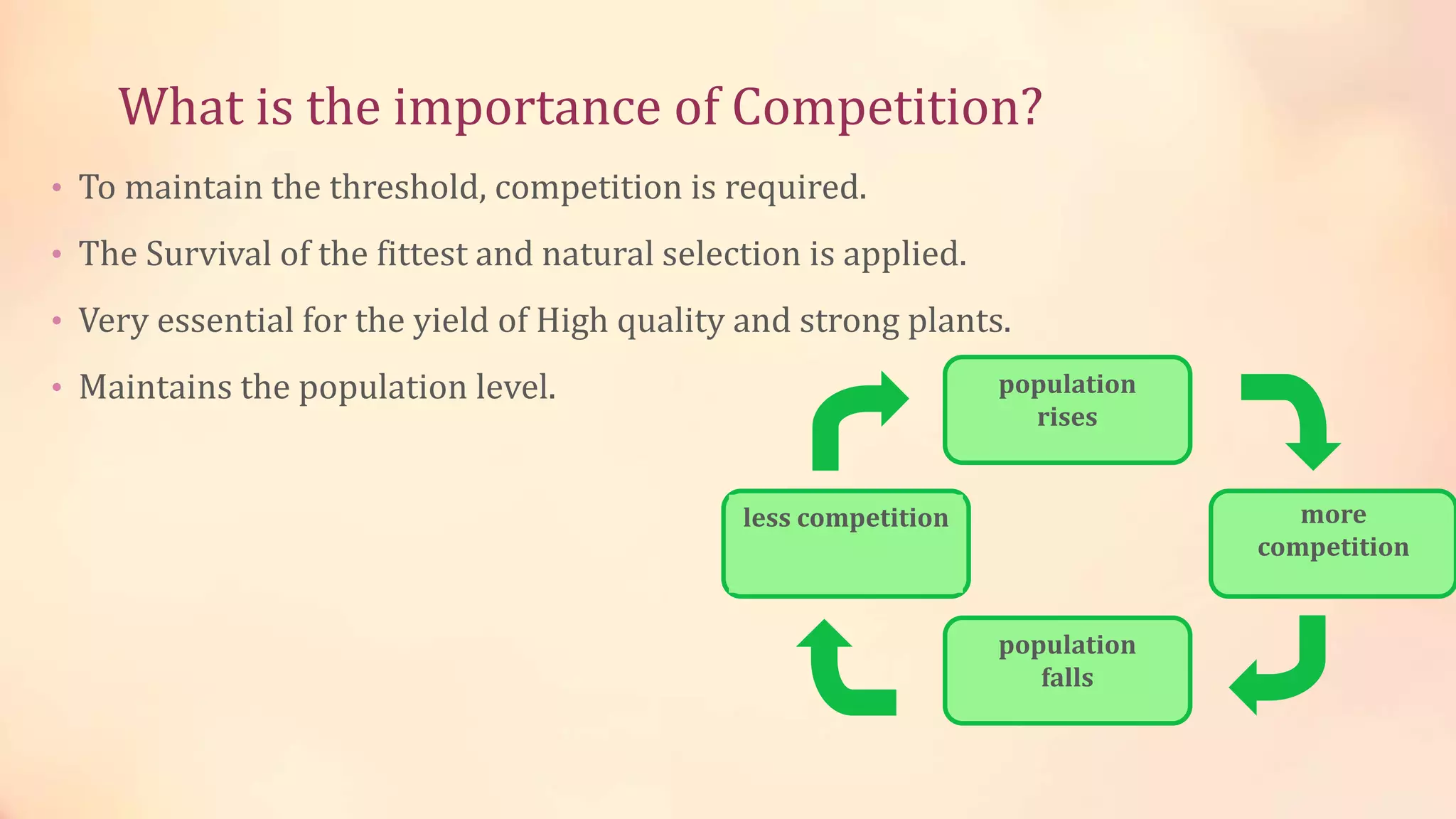 What is the importance of Competition?

• To maintain the threshold, competition is required.

• The Survival of the fittest and natural selection is applied.

• Very essential for the yield of High quality and strong plants.

• Maintains the population level.

population rises

more competition

population falls

less competition